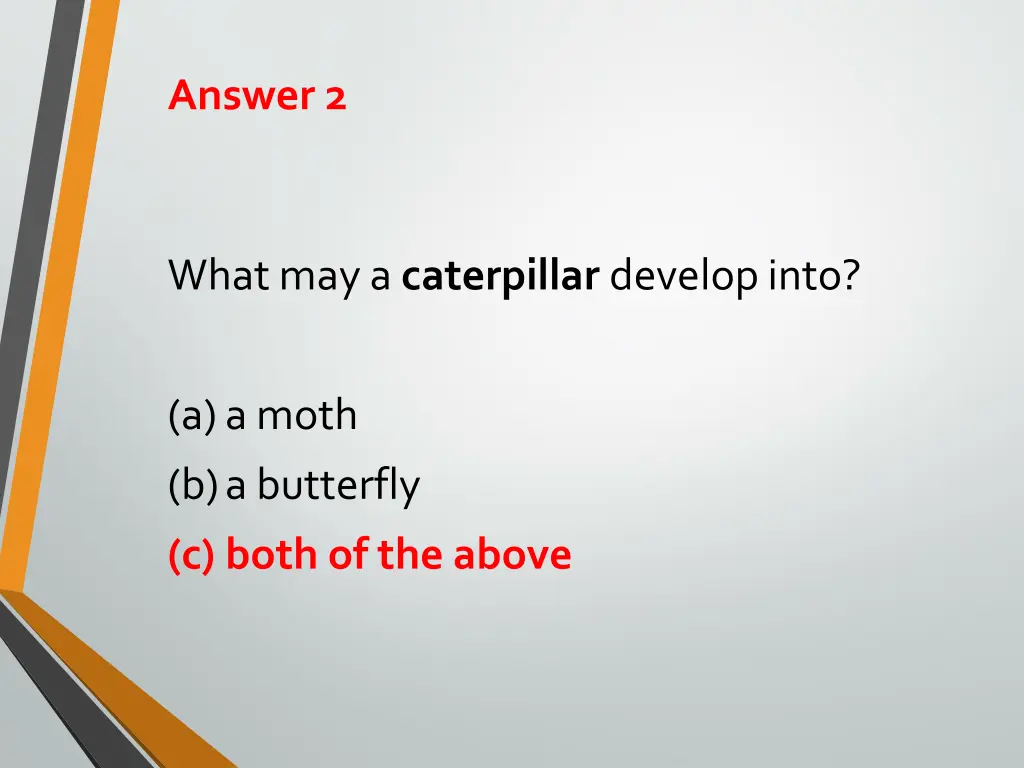 Answer 2

What may a caterpillar develop into?

(a) a moth
(b) a butterfly
(c) both of the above